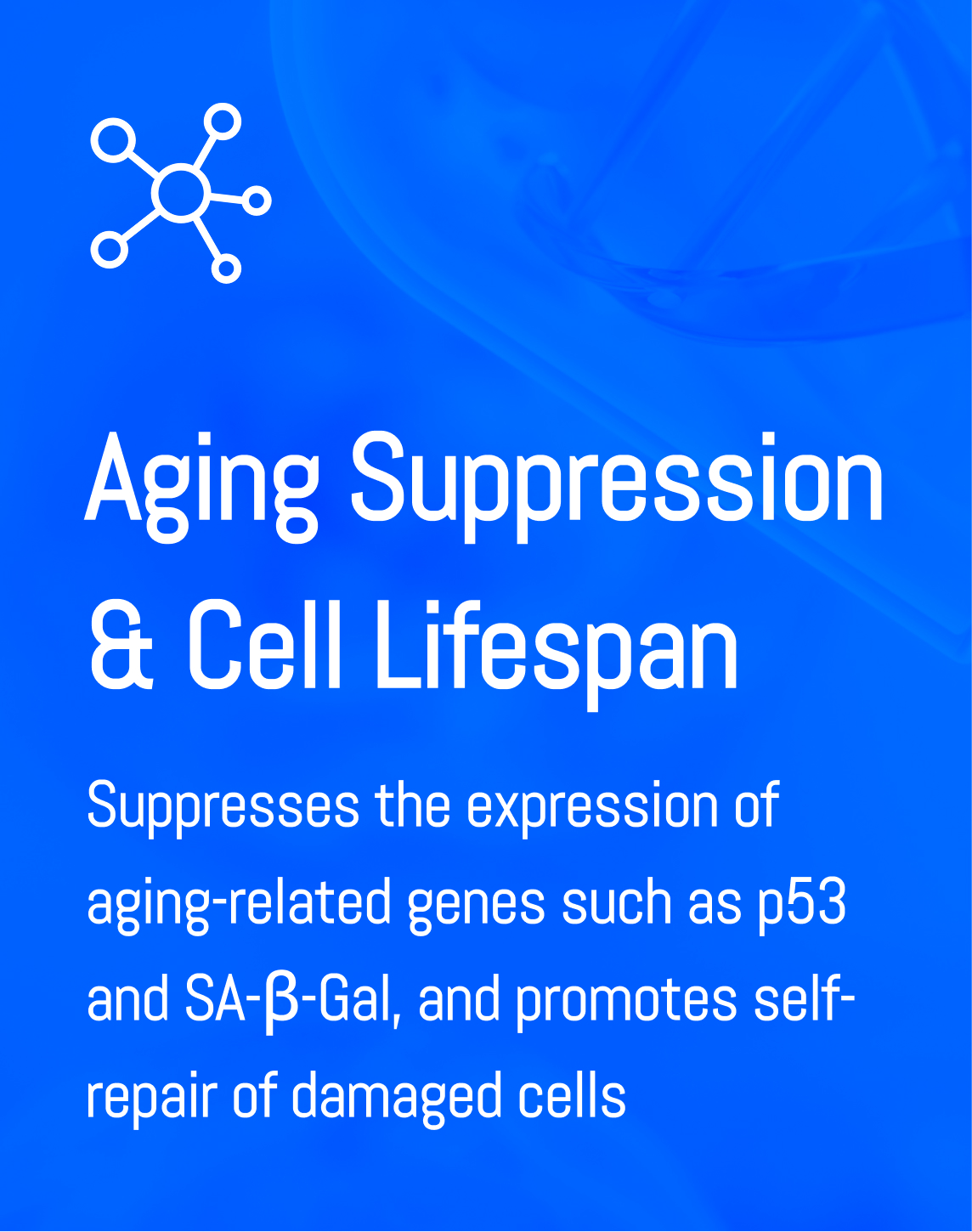 Aging Suppression & Cell Lifespan

Suppresses the expression of aging-related genes such as p53 and SA-β-Gal, and promotes self-repair of damaged cells